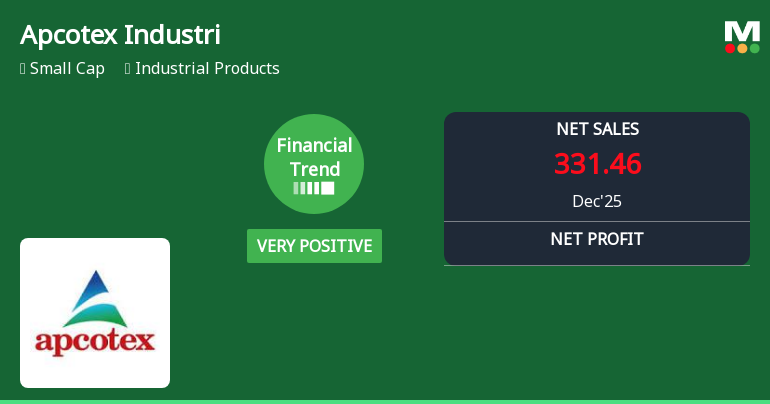 Apcotex Industri

Small Cap Industrial Products

M

Financial Trend

VERY POSITIVE

NET SALES
331.46
Dec'25

NET PROFIT

apcotex